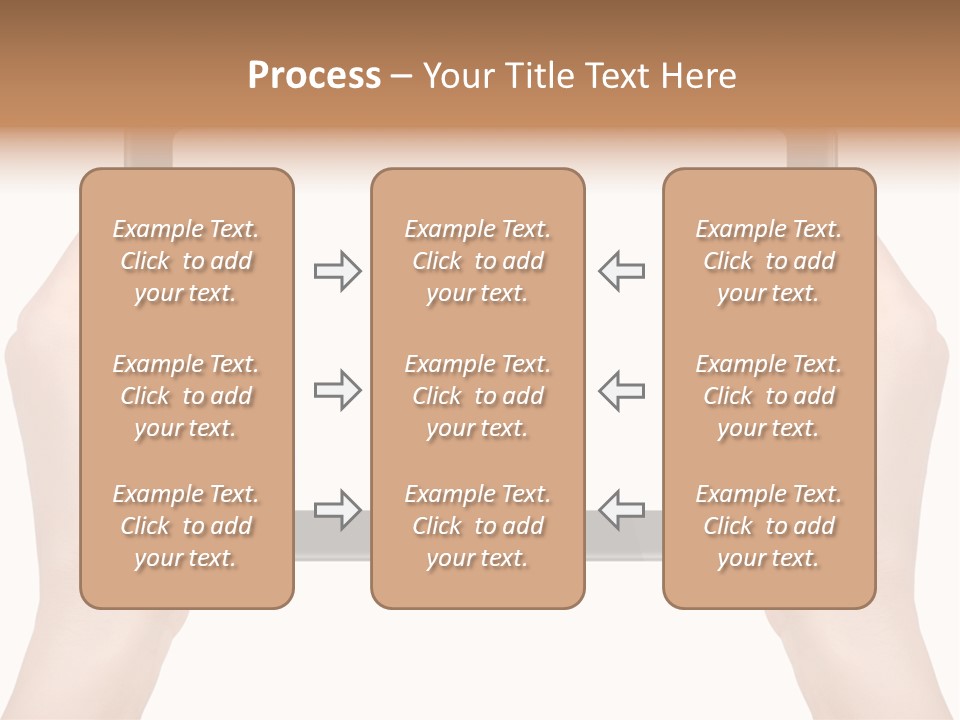 Process – Your Title Text Here

Example Text. Click to add your text.

Example Text. Click to add your text.

Example Text. Click to add your text.

Example Text. Click to add your text.

Example Text. Click to add your text.

Example Text. Click to add your text.

Example Text. Click to add your text.

Example Text. Click to add your text.

Example Text. Click to add your text.